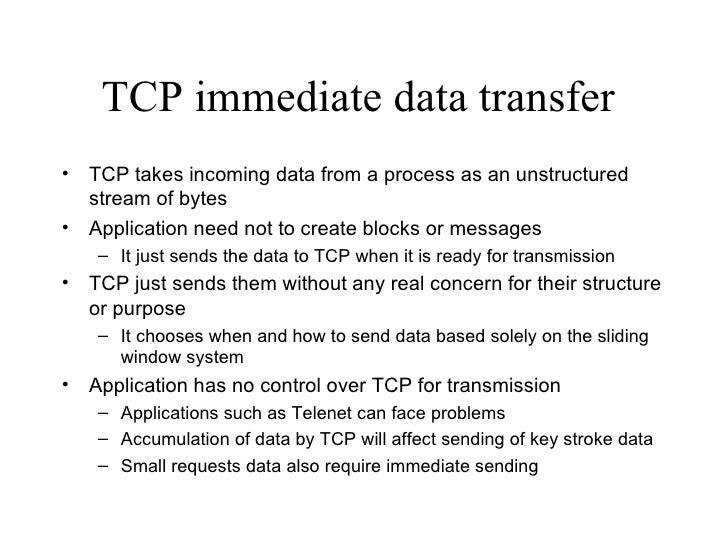 TCP immediate data transfer

• TCP takes incoming data from a process as an unstructured stream of bytes
• Application need not to create blocks or messages
– It just sends the data to TCP when it is ready for transmission
• TCP just sends them without any real concern for their structure or purpose
– It chooses when and how to send data based solely on the sliding window system
• Application has no control over TCP for transmission
– Applications such as Telenet can face problems
– Accumulation of data by TCP will affect sending of key stroke data
– Small requests data also require immediate sending